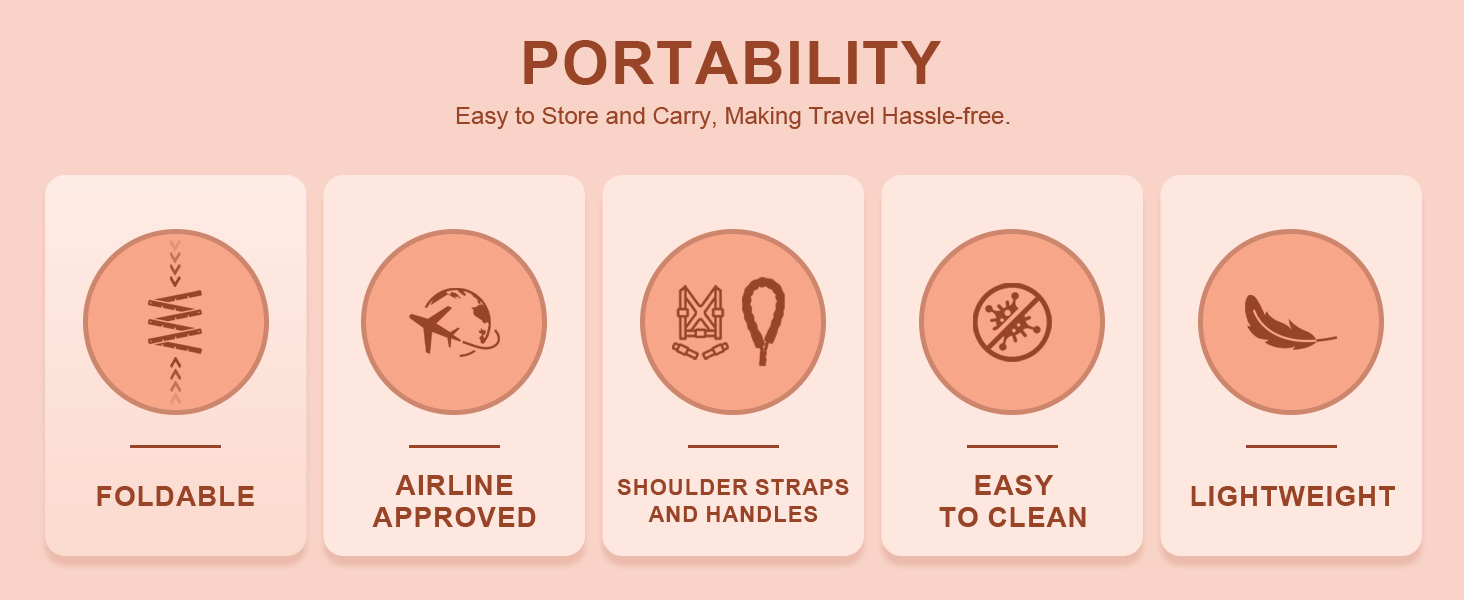 PORTABILITY

Easy to Store and Carry, Making Travel Hassle-free.

FOLDABLE

AIRLINE APPROVED

SHOULDER STRAPS AND HANDLES

EASY TO CLEAN

LIGHTWEIGHT